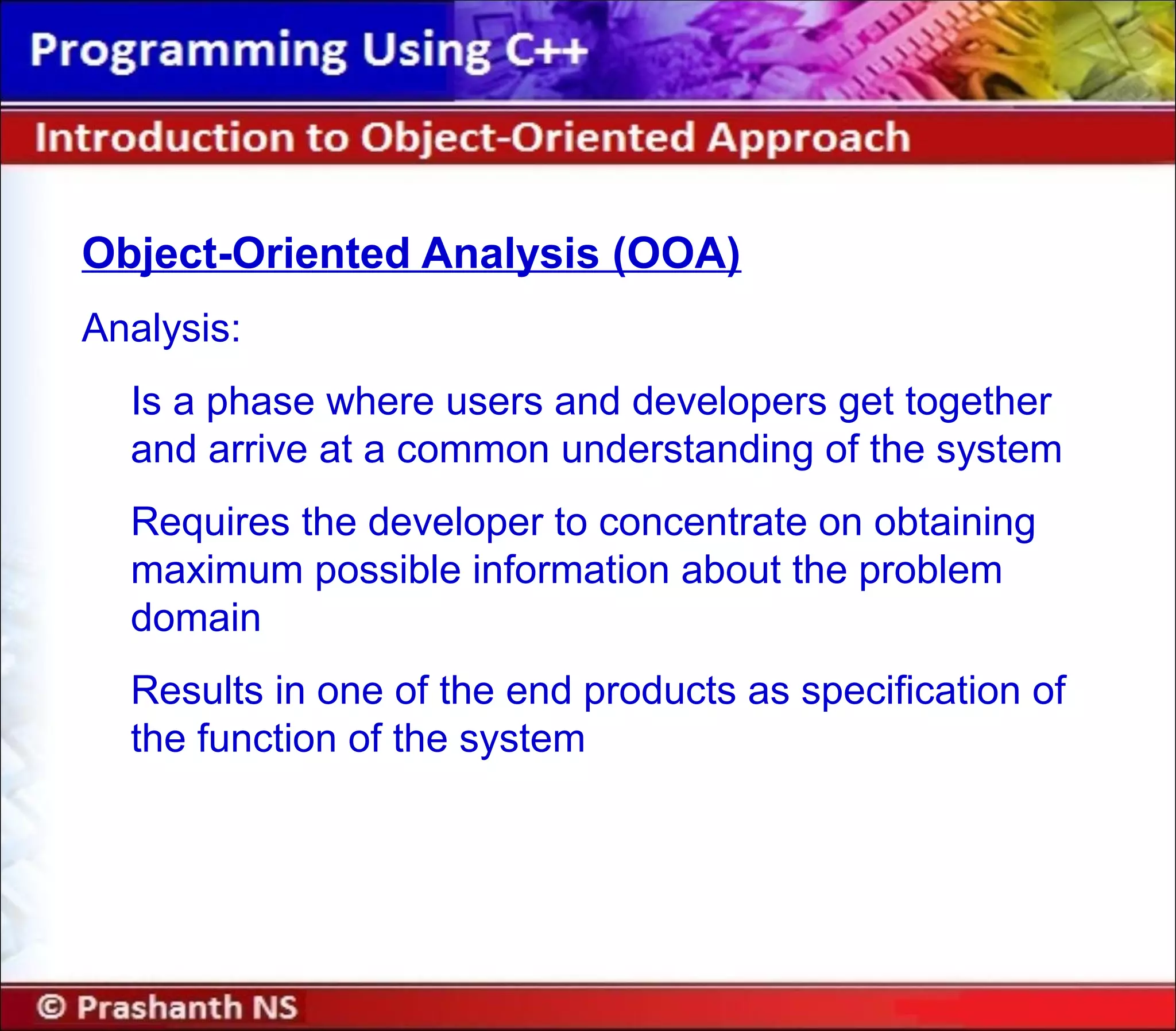 Programming Using C++

Introduction to Object-Oriented Approach

Object-Oriented Analysis (OOA)

Analysis:

Is a phase where users and developers get together and arrive at a common understanding of the system

Requires the developer to concentrate on obtaining maximum possible information about the problem domain

Results in one of the end products as specification of the function of the system

© Prashanth NS